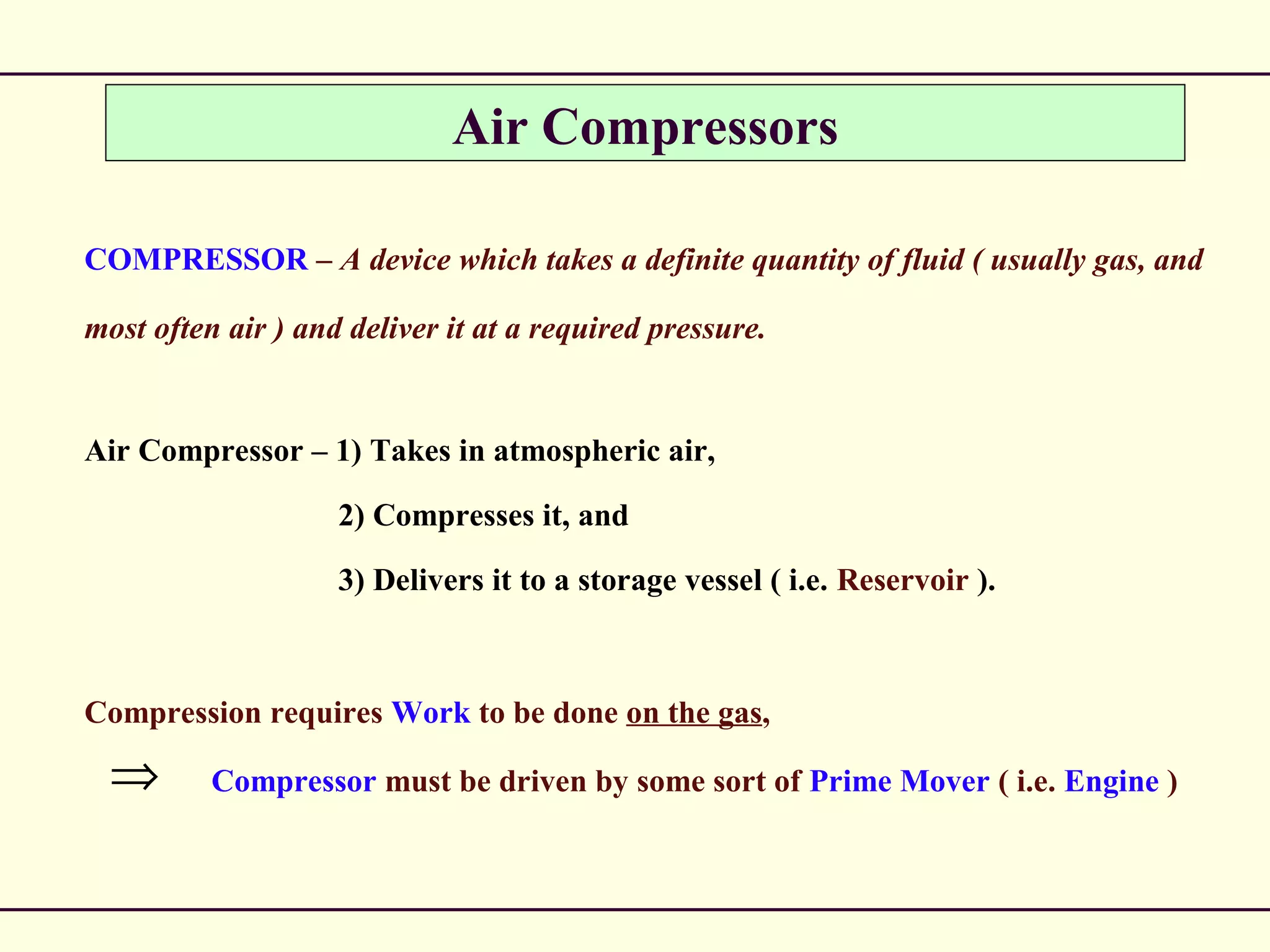 Air Compressors

COMPRESSOR – A device which takes a definite quantity of fluid ( usually gas, and most often air ) and deliver it at a required pressure.

Air Compressor – 1) Takes in atmospheric air,

2) Compresses it, and

3) Delivers it to a storage vessel ( i.e. Reservoir ).

Compression requires Work to be done on the gas,

$\Rightarrow$ Compressor must be driven by some sort of Prime Mover ( i.e. Engine )